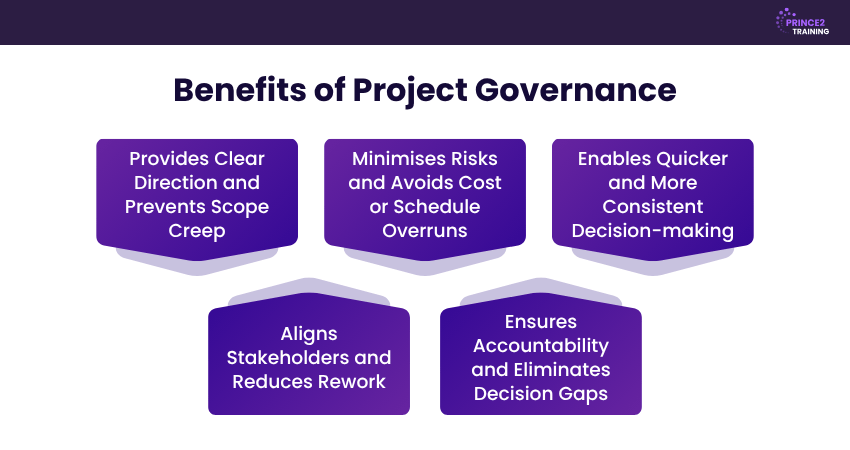 PRINCE2 TRAINING

Benefits of Project Governance

Provides Clear Direction and Prevents Scope Creep

Minimises Risks and Avoids Cost or Schedule Overruns

Enables Quicker and More Consistent Decision-making

Aligns Stakeholders and Reduces Rework

Ensures Accountability and Eliminates Decision Gaps